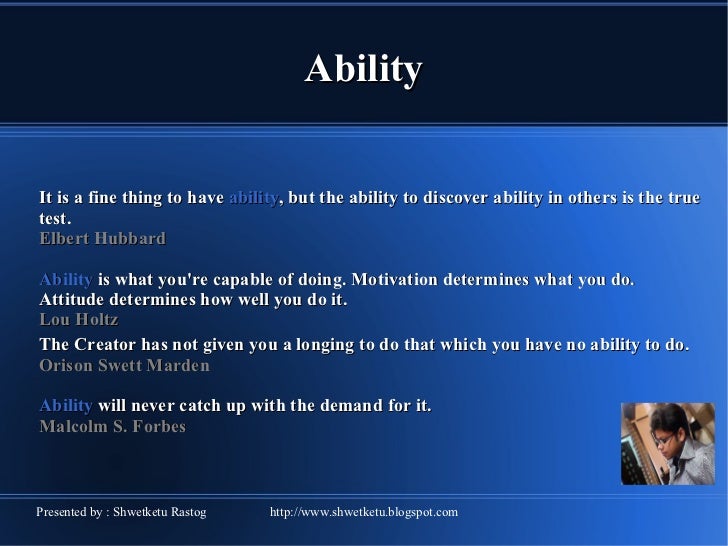 Ability

It is a fine thing to have ability, but the ability to discover ability in others is the true test.
Elbert Hubbard

Ability is what you're capable of doing. Motivation determines what you do. Attitude determines how well you do it.
Lou Holtz

The Creator has not given you a longing to do that which you have no ability to do.
Orison Swett Marden

Ability will never catch up with the demand for it.
Malcolm S. Forbes

Presented by : Shwetketu Rastog http://www.shwetketu.blogspot.com